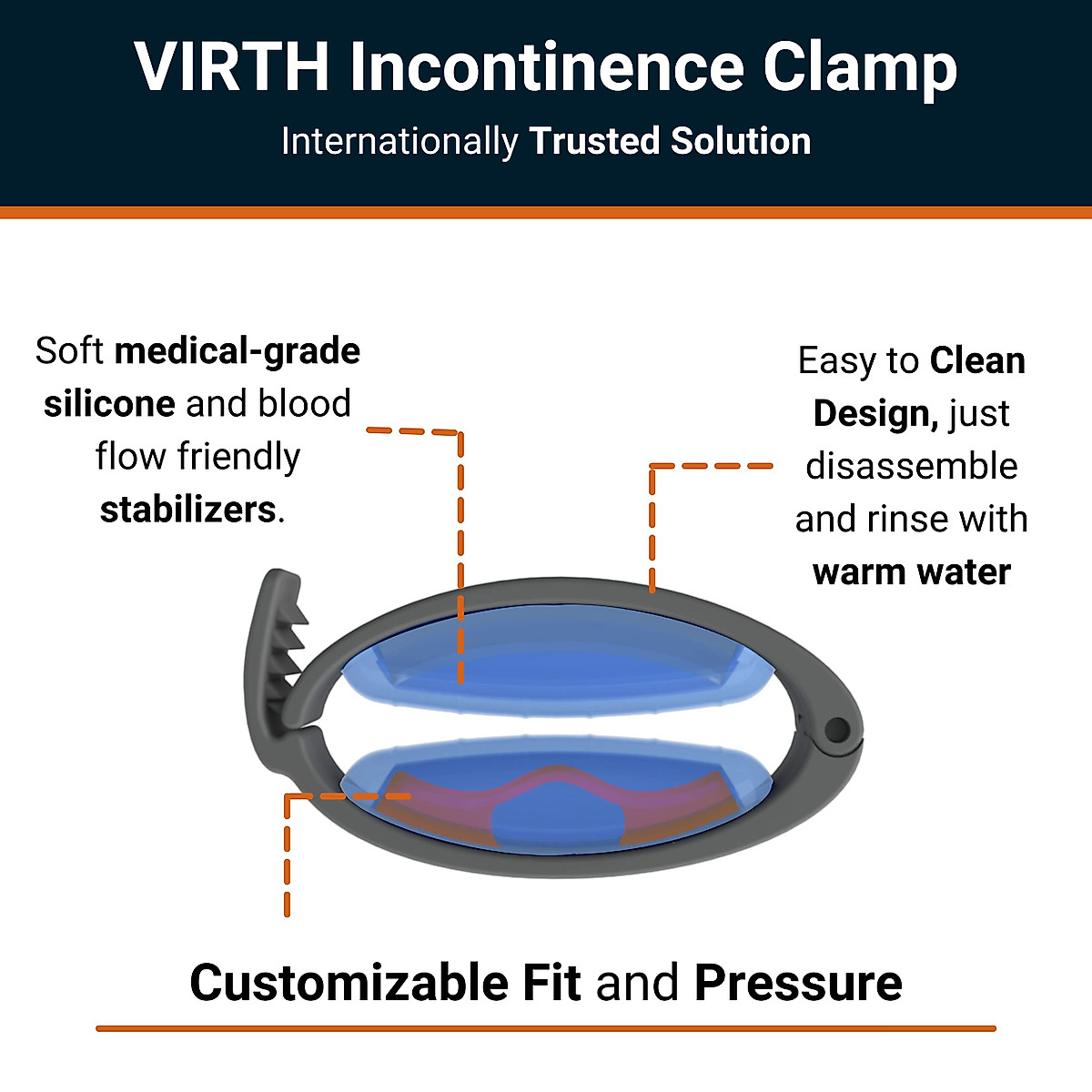 VIRTH Incontinence Clamp

Internationally Trusted Solution

Soft medical-grade silicone and blood flow friendly stabilizers.

Easy to Clean Design, just disassemble and rinse with warm water

Customizable Fit and Pressure